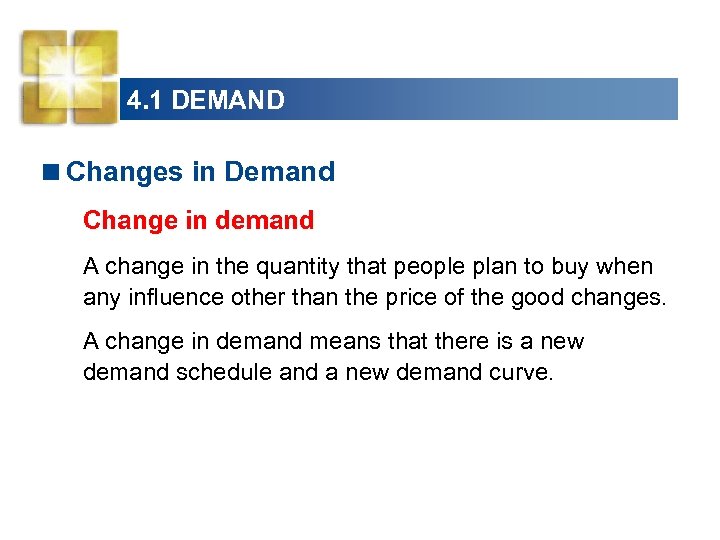 4.1 DEMAND

Changes in Demand

Change in demand

A change in the quantity that people plan to buy when any influence other than the price of the good changes.

A change in demand means that there is a new demand schedule and a new demand curve.